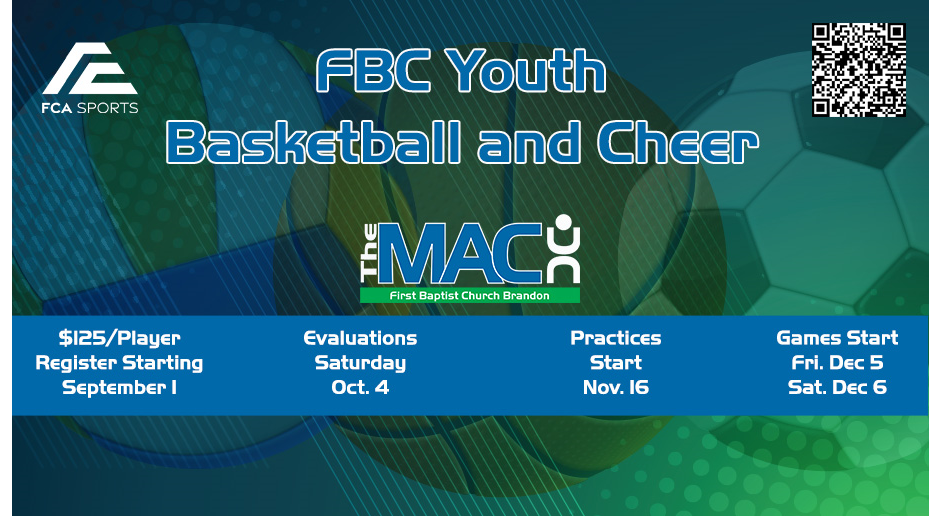 FCA SPORTS

FBC Youth
Basketball and Cheer

The MAC
First Baptist Church Brandon

$125/Player
Register Starting
September 1

Evaluations
Saturday
Oct. 4

Practices
Start
Nov. 16

Games Start
Fri. Dec 5
Sat. Dec 6